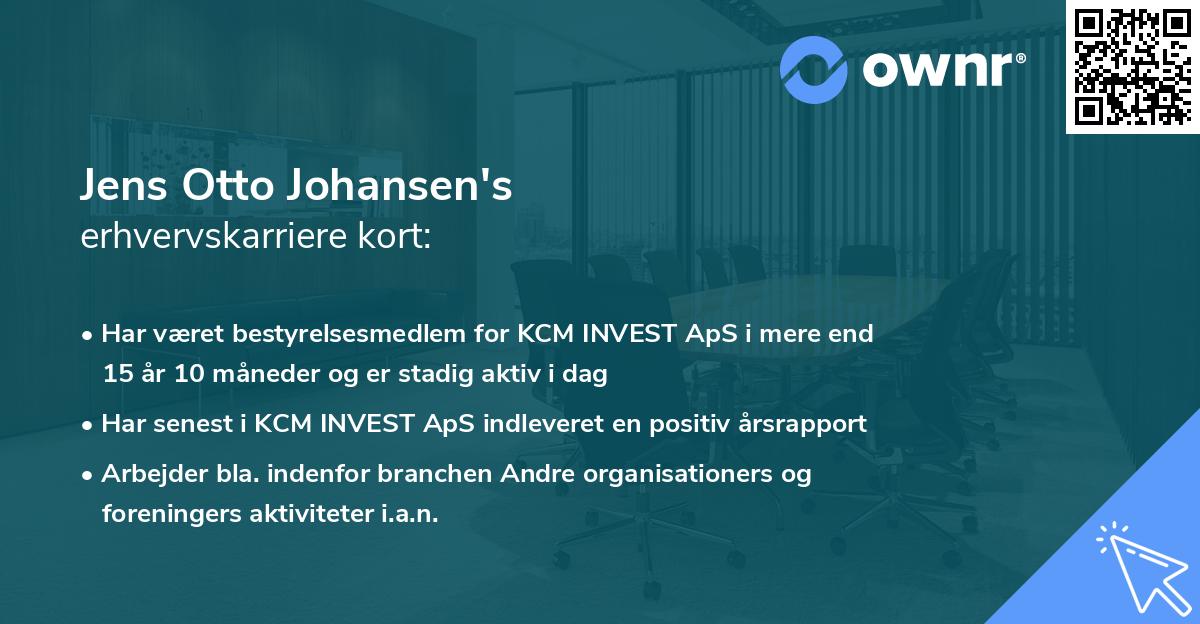 ownr®

Jens Otto Johansen's
erhvervskarriere kort:

• Har været bestyrelsesmedlem for KCM INVEST ApS i mere end 15 år 10 måneder og er stadig aktiv i dag
• Har senest i KCM INVEST ApS indleveret en positiv årsrapport
• Arbejder bla. indenfor branchen Andre organisationers og foreningers aktiviteter i.a.n.